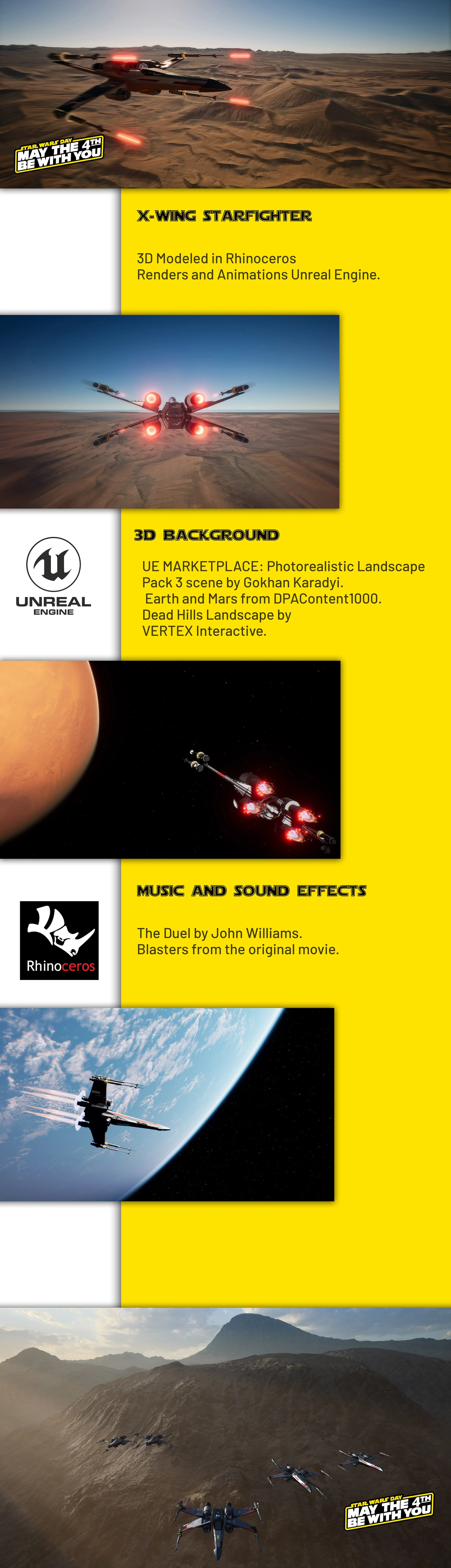 STAR WARS DAY
MAY THE 4TH
BE WITH YOU

X-WING STARFIGHTER

3D Modeled in Rhinoceros
Renders and Animations Unreal Engine.

3D BACKGROUND

UNREAL ENGINE

UE MARKETPLACE: Photorealistic Landscape Pack 3 scene by Gokhan Karadyi.
Earth and Mars from DPAContent1000.
Dead Hills Landscape by VERTEX Interactive.

MUSIC AND SOUND EFFECTS

Rhinoceros

The Duel by John Williams.
Blasters from the original movie.

STAR WARS DAY
MAY THE 4TH
BE WITH YOU